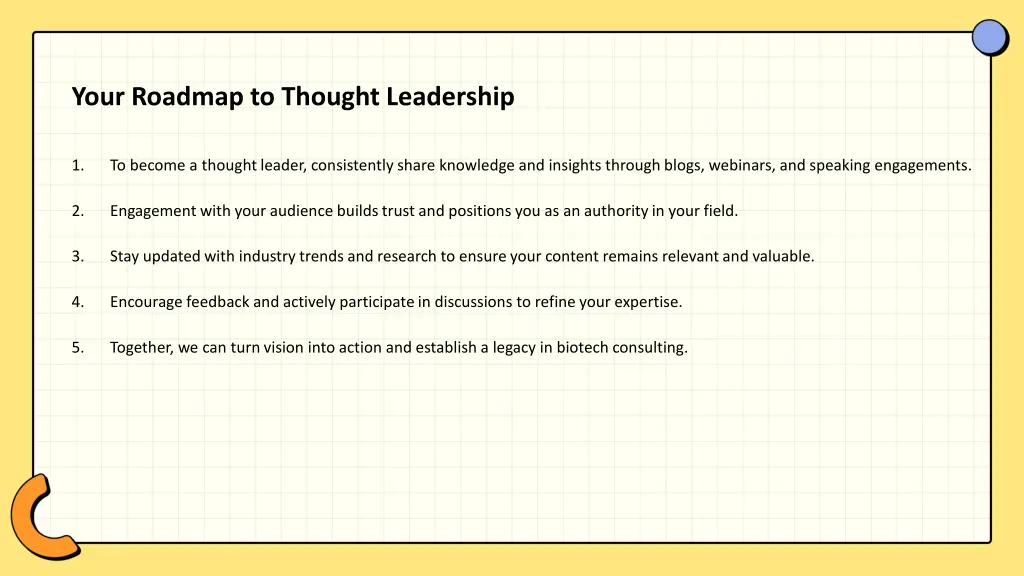 Your Roadmap to Thought Leadership

1. To become a thought leader, consistently share knowledge and insights through blogs, webinars, and speaking engagements.

2. Engagement with your audience builds trust and positions you as an authority in your field.

3. Stay updated with industry trends and research to ensure your content remains relevant and valuable.

4. Encourage feedback and actively participate in discussions to refine your expertise.

5. Together, we can turn vision into action and establish a legacy in biotech consulting.